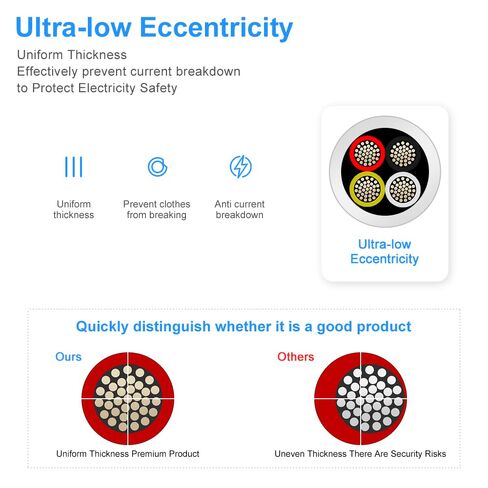 Ultra-low Eccentricity

Uniform Thickness
Effectively prevent current breakdown to Protect Electricity Safety

Uniform thickness

Prevent clothes from breaking

Anti current breakdown

Ultra-low Eccentricity

Quickly distinguish whether it is a good product

Ours

Uniform Thickness Premium Product

Others

Uneven Thickness There Are Security Risks